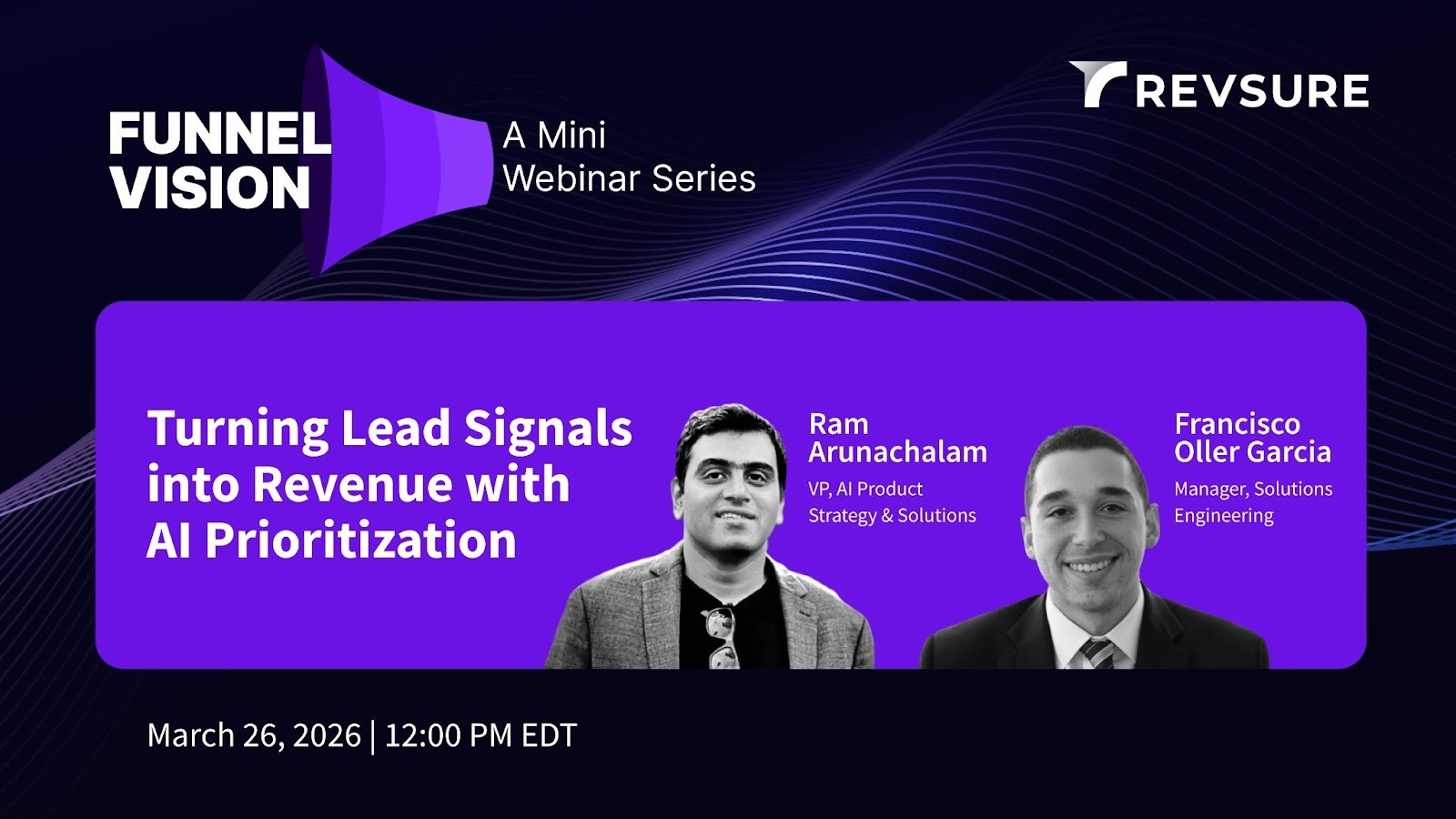 FUNNEL VISION

A Mini Webinar Series

REVSURE

Turning Lead Signals into Revenue with AI Prioritization

Ram Arunachalam
VP, AI Product Strategy & Solutions

Francisco Oller Garcia
Manager, Solutions Engineering

March 26, 2026 | 12:00 PM EDT